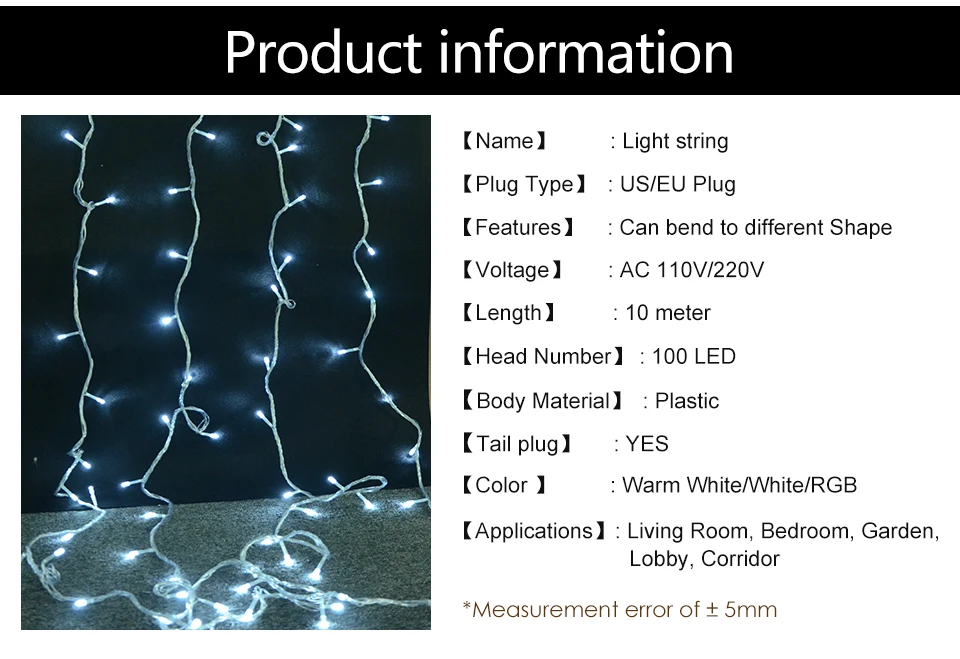 Product information

【Name】 : Light string

【Plug Type】 : US/EU Plug

【Features】 : Can bend to different Shape

【Voltage】 : AC 110V/220V

【Length】 : 10 meter

【Head Number】 : 100 LED

【Body Material】 : Plastic

【Tail plug】 : YES

【Color 】 : Warm White/White/RGB

【Applications】: Living Room, Bedroom, Garden, Lobby, Corridor

*Measurement error of ± 5mm